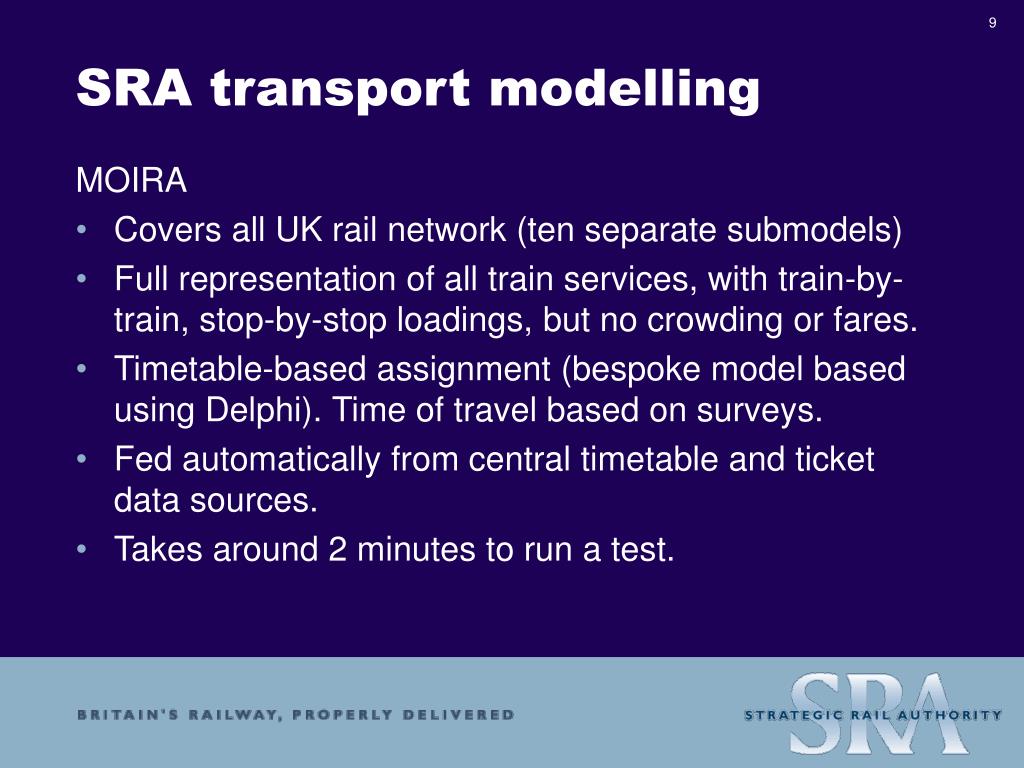 9

SRA transport modelling

MOIRA

• Covers all UK rail network (ten separate submodels)
• Full representation of all train services, with train-by-train, stop-by-stop loadings, but no crowding or fares.
• Timetable-based assignment (bespoke model based using Delphi). Time of travel based on surveys.
• Fed automatically from central timetable and ticket data sources.
• Takes around 2 minutes to run a test.

BRITAIN'S RAILWAY, PROPERLY DELIVERED

SRA
STRATEGIC RAIL AUTHORITY